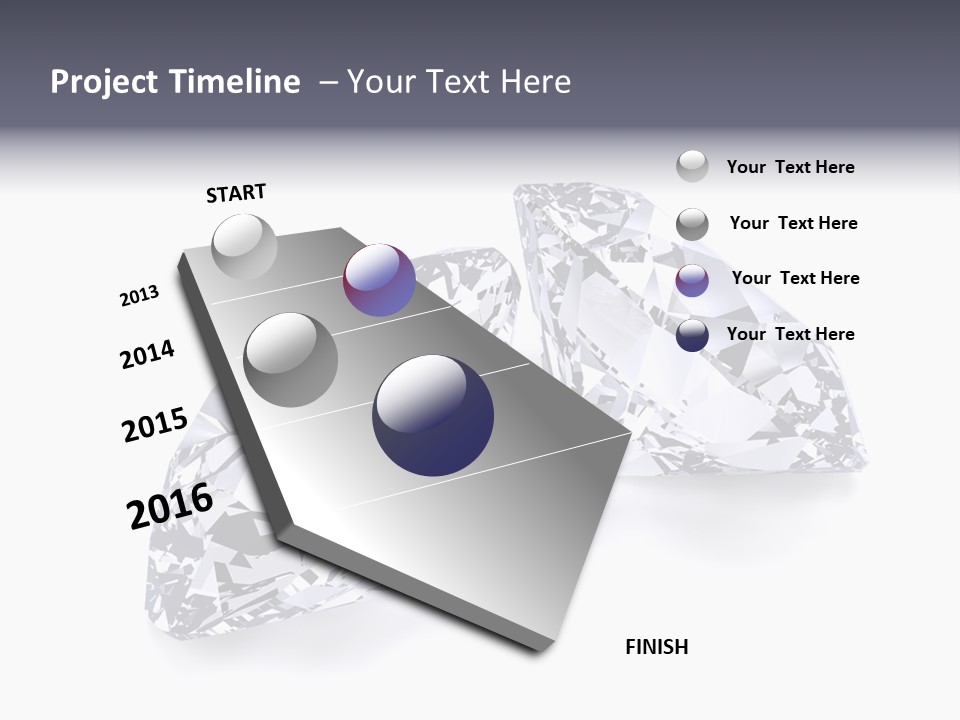 Project Timeline – Your Text Here

START

2013

2014

2015

2016

FINISH

Your Text Here

Your Text Here

Your Text Here

Your Text Here